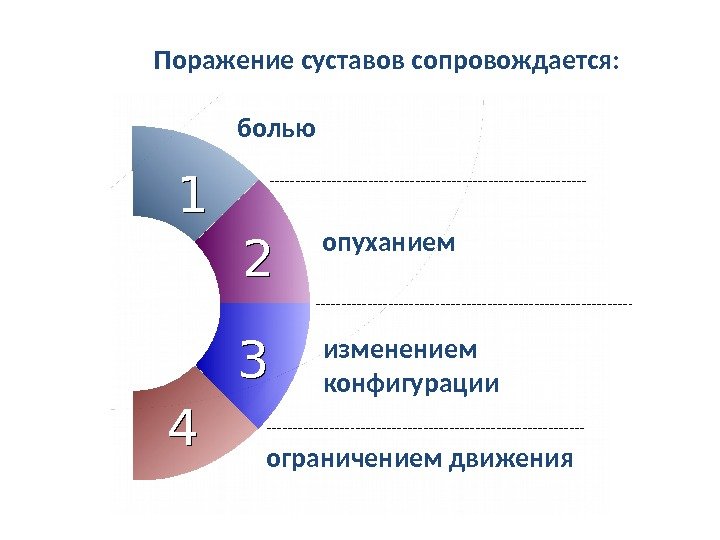 Поражение суставов сопровождается:

1

болью

2

опуханием

3

изменением конфигурации

4

ограничением движения